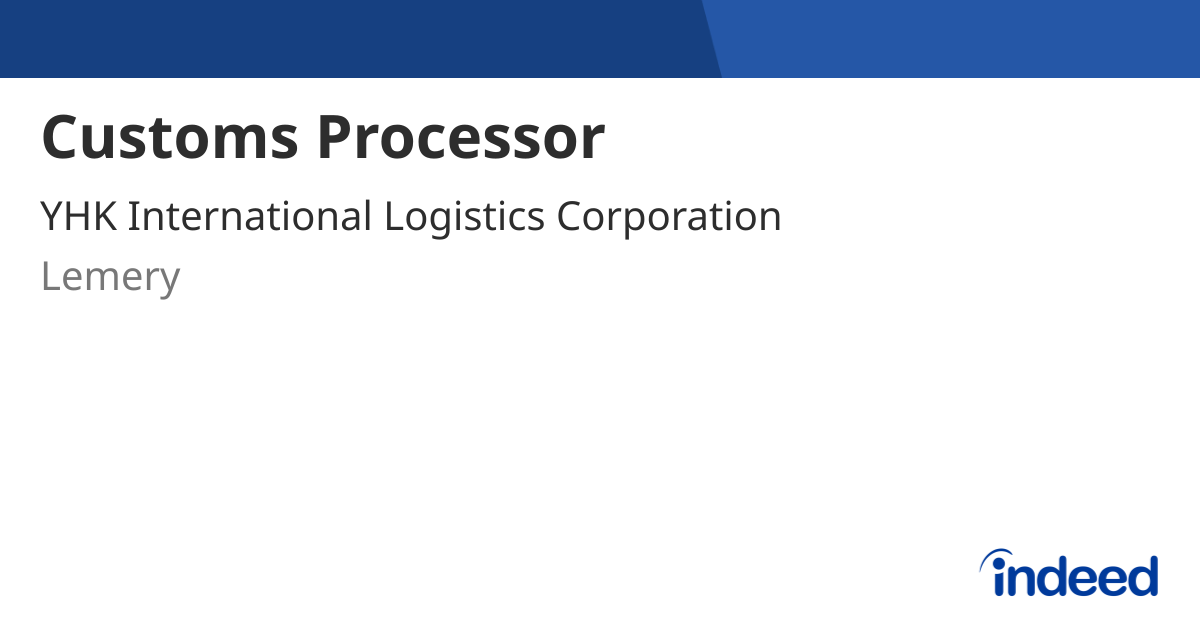 Customs Processor

YHK International Logistics Corporation

Lemery

indeed